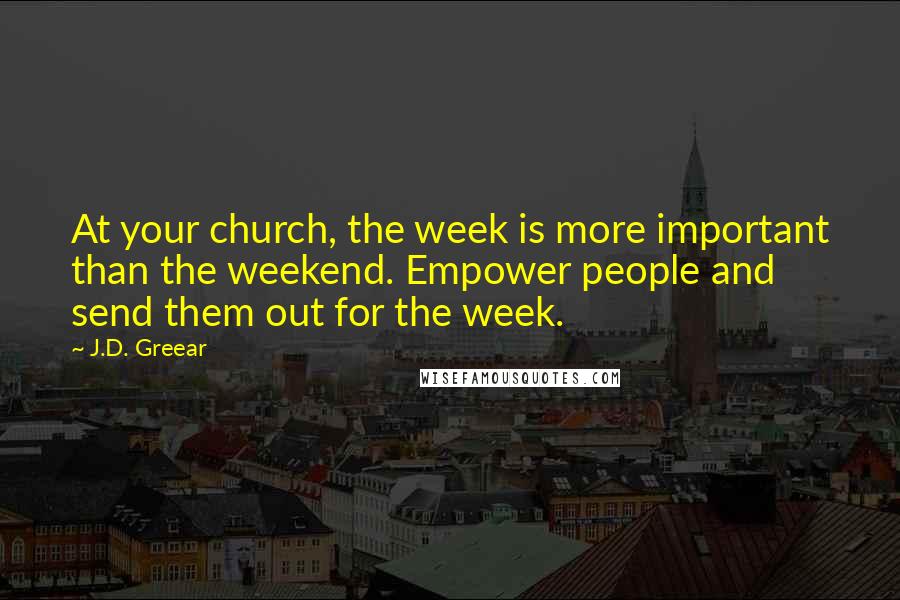 At your church, the week is more important than the weekend. Empower people and send them out for the week.

~ J.D. Greear

WISEFAMOUSQUOTES.COM